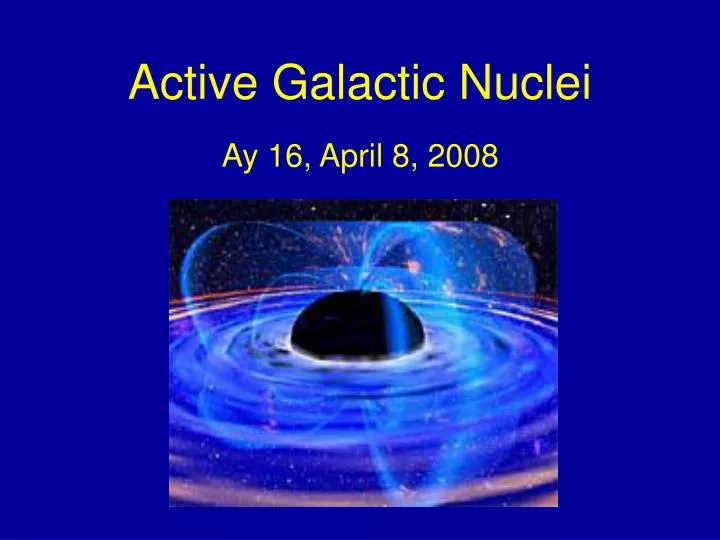 Active Galactic Nuclei

Ay 16, April 8, 2008